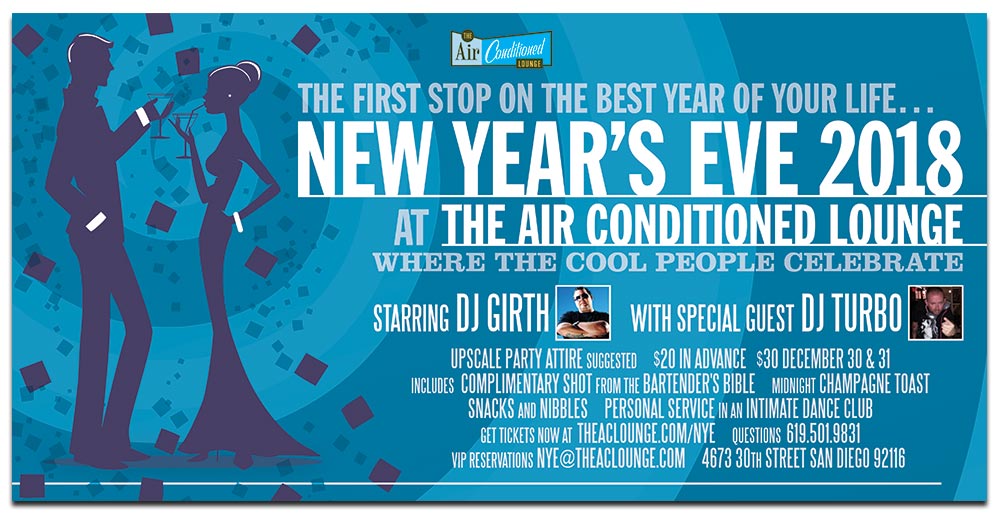 THE Air Conditioned LOUNGE

THE FIRST STOP ON THE BEST YEAR OF YOUR LIFE...

NEW YEAR'S EVE 2018

AT THE AIR CONDITIONED LOUNGE

WHERE THE COOL PEOPLE CELEBRATE

STARRING DJ GIRTH WITH SPECIAL GUEST DJ TURBO

UPSCALE PARTY ATTIRE SUGGESTED $20 IN ADVANCE $30 DECEMBER 30 & 31

INCLUDES COMPLIMENTARY SHOT FROM THE BARTENDER'S BIBLE MIDNIGHT CHAMPAGNE TOAST

SNACKS AND NIBBLES PERSONAL SERVICE IN AN INTIMATE DANCE CLUB

GET TICKETS NOW AT THEACLOUNGE.COM/NYE QUESTIONS 619.501.9831

VIP RESERVATIONS NYE@THEACLOUNGE.COM 4673 30TH STREET SAN DIEGO 92116